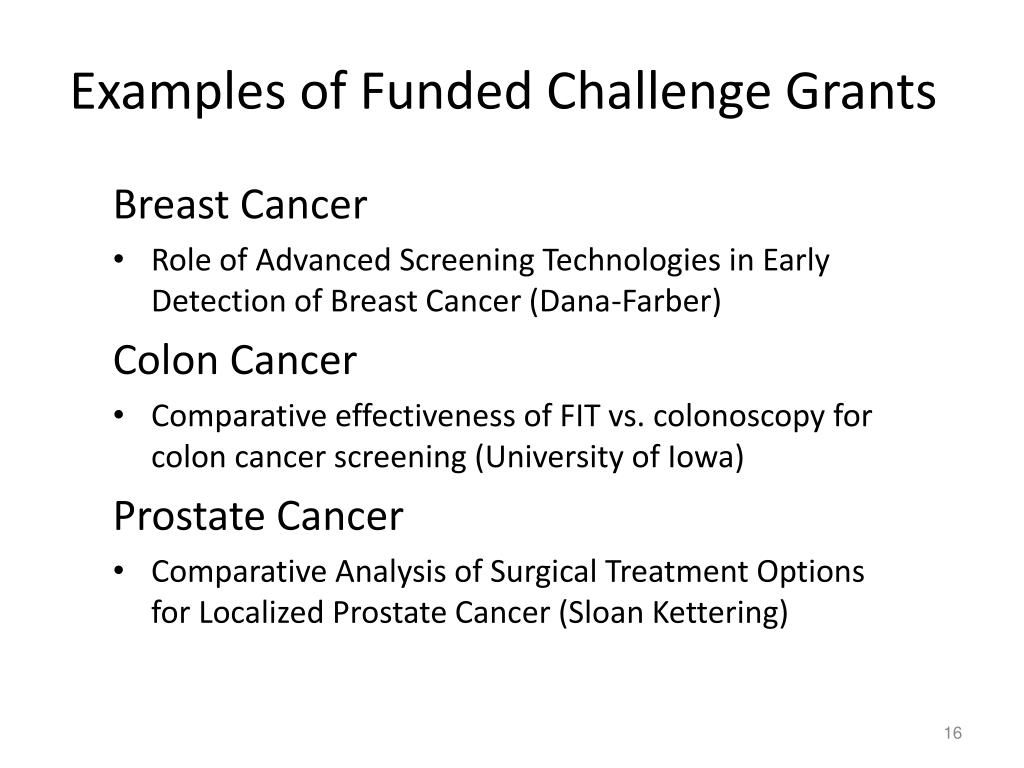 Examples of Funded Challenge Grants

Breast Cancer

• Role of Advanced Screening Technologies in Early Detection of Breast Cancer (Dana-Farber)

Colon Cancer

• Comparative effectiveness of FIT vs. colonoscopy for colon cancer screening (University of Iowa)

Prostate Cancer

• Comparative Analysis of Surgical Treatment Options for Localized Prostate Cancer (Sloan Kettering)

16